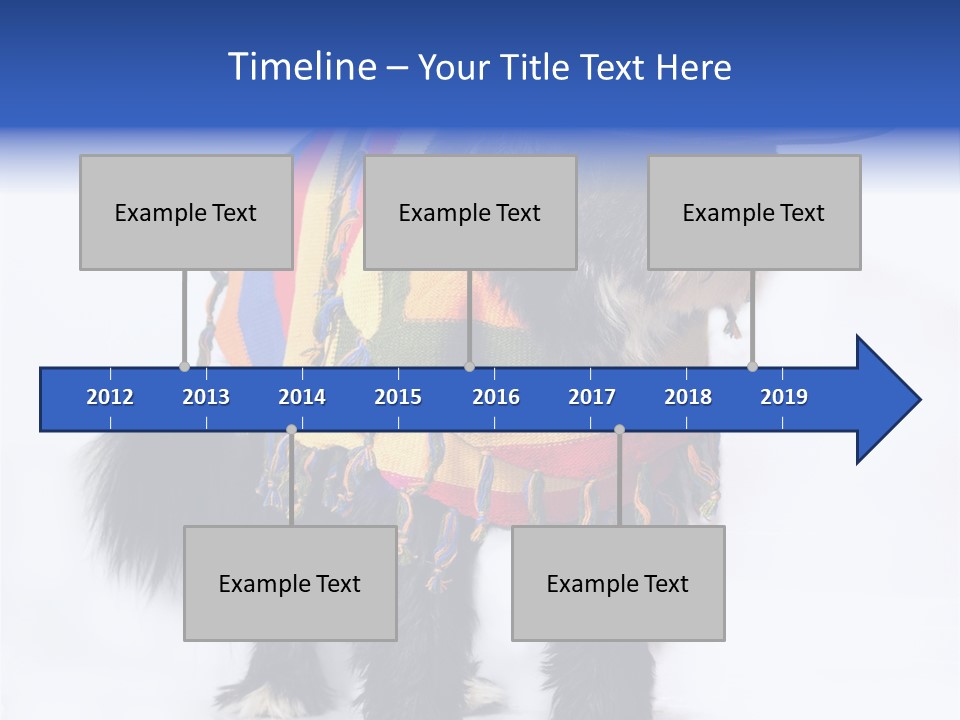 Timeline – Your Title Text Here

Example Text

Example Text

Example Text

2012 2013 2014 2015 2016 2017 2018 2019

Example Text

Example Text